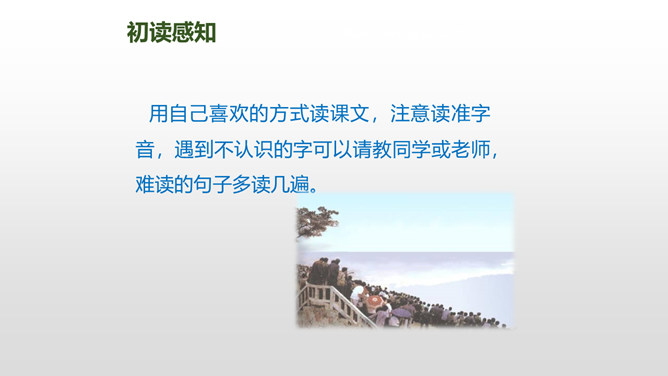 初读感知

用自己喜欢的方式读课文，注意读准字音，遇到不认识的字可以请教同学或老师，难读的句子多读几遍。